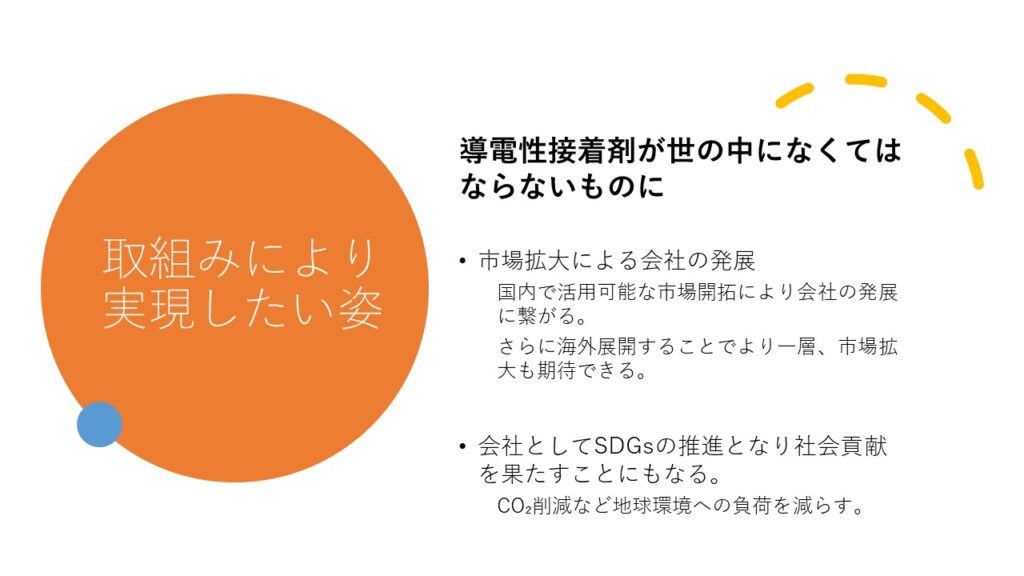 取組みにより実現したい姿

導電性接着剤が世の中になくてはならないものに

• 市場拡大による会社の発展

国内で活用可能な市場開拓により会社の発展に繋がる。

さらに海外展開することでより一層、市場拡大も期待できる。

• 会社としてSDGsの推進となり社会貢献を果たすことにもなる。

$CO_2$削減など地球環境への負荷を減らす。